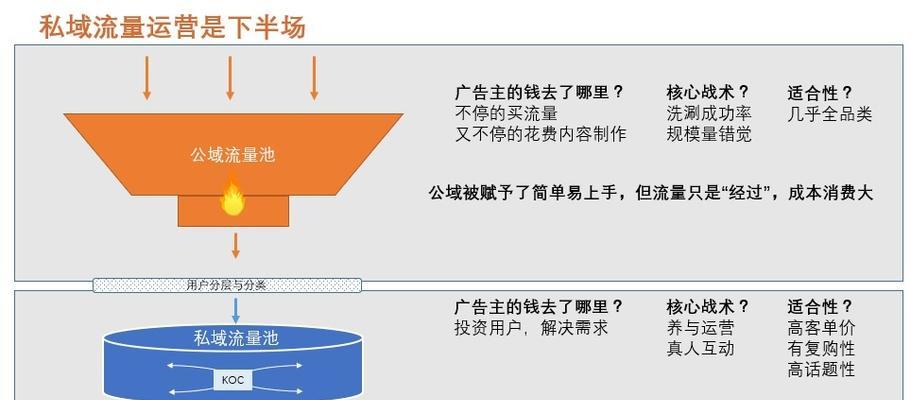 私域流量运营是下半场

公域流量池

广告主的钱去了哪里？
不停的买流量
又不停的花费内容制作

核心战术？
洗涮成功率
规模量错觉

适合性？
几乎全品类

公域被赋予了简单易上手，但流量只是“经过”，成本消费大

用户分层与分类

私域流量池

KOC

广告主的钱去了哪里？
投资用户，解决需求

核心战术？
养与运营
真人互动

适合性？
高客单价
有复购性
高话题性